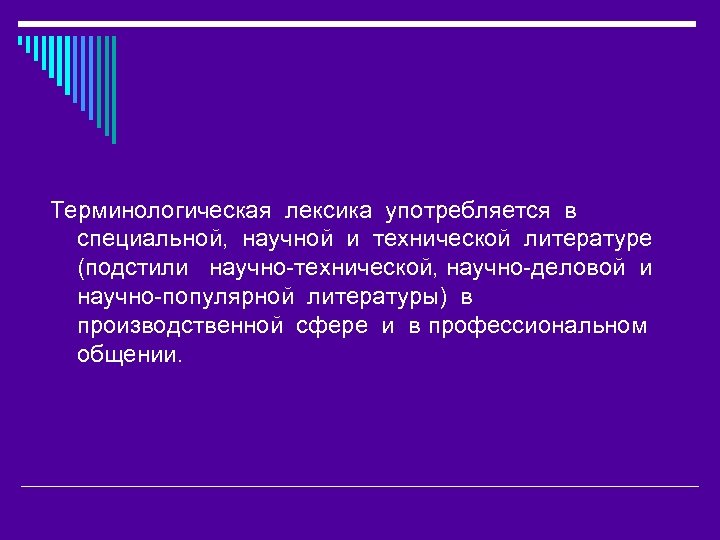 Терминологическая лексика употребляется в специальной, научной и технической литературе (подстили научно-технической, научно-деловой и научно-популярной литературы) в производственной сфере и в профессиональном общении.